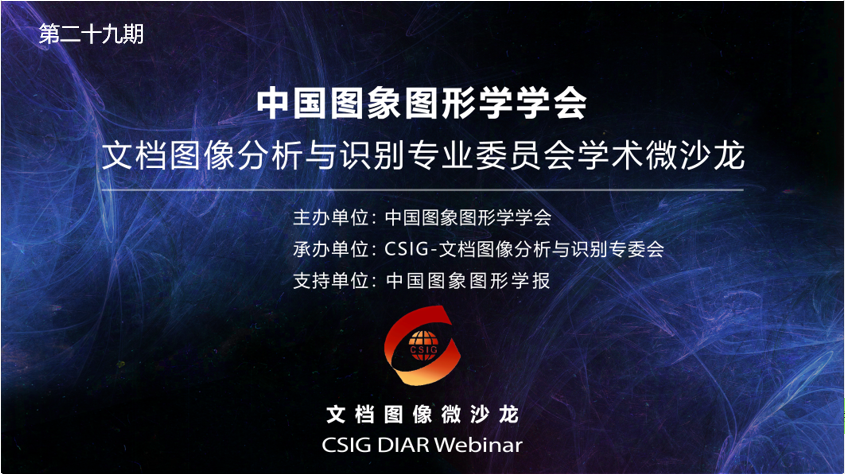 第二十九期

中国图象图形学学会

文档图像分析与识别专业委员会学术微沙龙

主办单位：中国图象图形学学会

承办单位：CSIG-文档图像分析与识别专委会

支持单位：中国图象图形学报

CSIG

文档图像微沙龙

CSIG DIAR Webinar